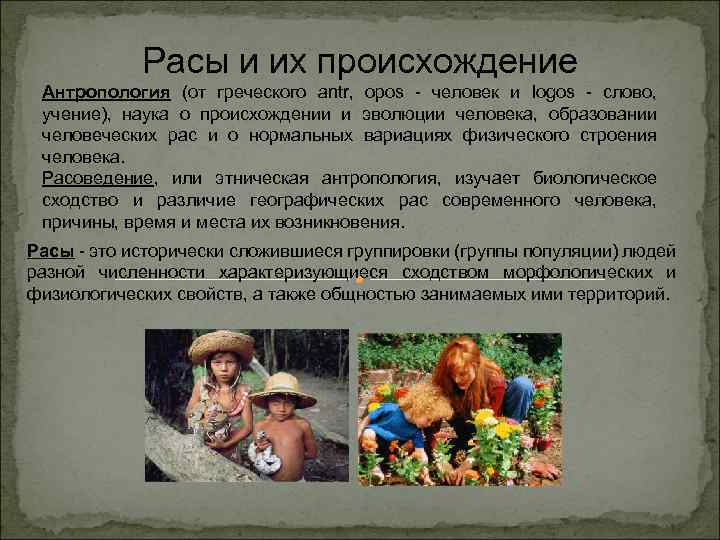 Расы и их происхождение

Антропология (от греческого antr, opos - человек и logos - слово, учение), наука о происхождении и эволюции человека, образовании человеческих рас и о нормальных вариациях физического строения человека.

Расоведение, или этническая антропология, изучает биологическое сходство и различие географических рас современного человека, причины, время и места их возникновения.

Расы - это исторически сложившиеся группировки (группы популяции) людей разной численности характеризующиеся сходством морфологических и физиологических свойств, а также общностью занимаемых ими территорий.